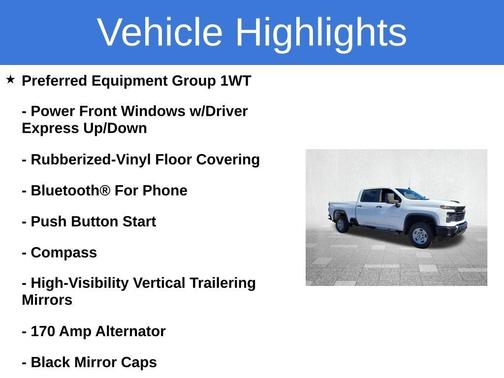 Vehicle Highlights

★ Preferred Equipment Group 1WT

- Power Front Windows w/Driver Express Up/Down

- Rubberized-Vinyl Floor Covering

- Bluetooth® For Phone

- Push Button Start

- Compass

- High-Visibility Vertical Trailering Mirrors

- 170 Amp Alternator

- Black Mirror Caps